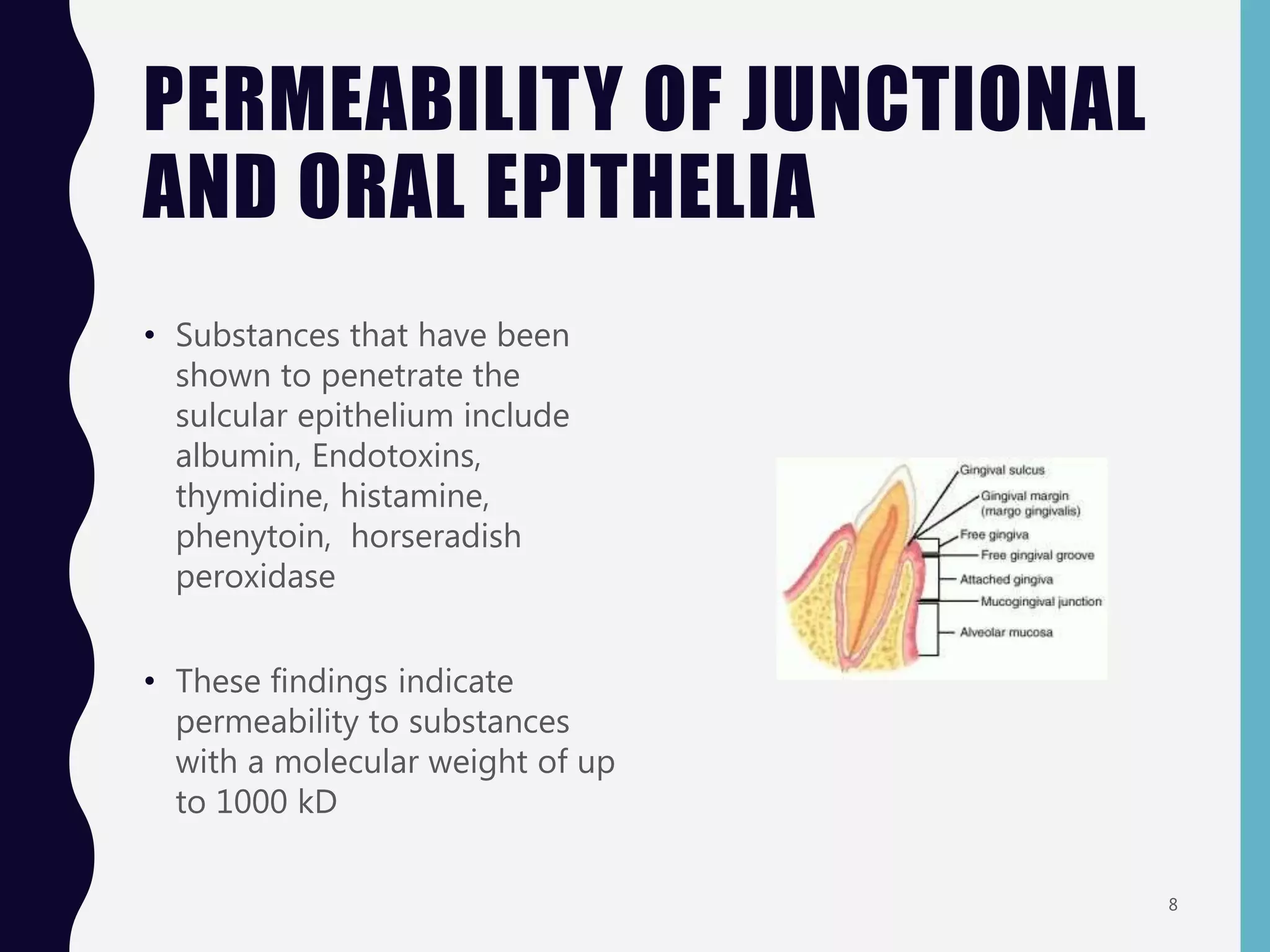 PERMEABILITY OF JUNCTIONAL AND ORAL EPITHELIA

• Substances that have been shown to penetrate the sulcular epithelium include albumin, Endotoxins, thymidine, histamine, phenytoin, horseradish peroxidase

• These findings indicate permeability to substances with a molecular weight of up to 1000 kD

Gingival sulcus
Gingival margin (margo gingivalis)
Free gingiva
Free gingival groove
Attached gingiva
Mucogingival junction
Alveolar mucosa

8